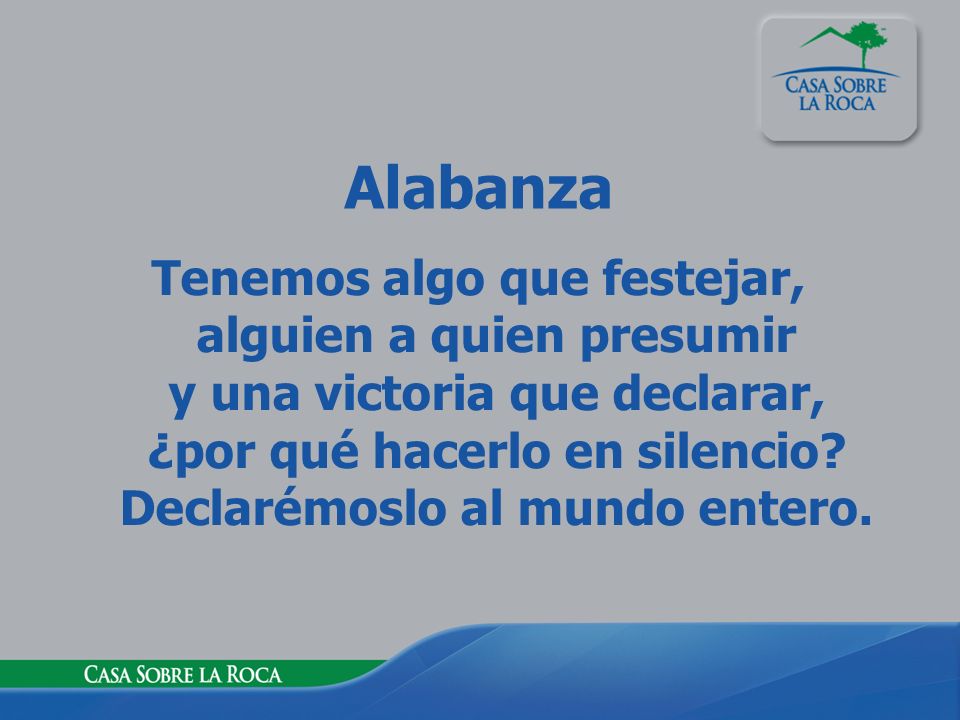 CASA SOBRE LA ROCA

Alabanza

Tenemos algo que festejar, alguien a quien presumir y una victoria que declarar, ¿por qué hacerlo en silencio? Declarémoslo al mundo entero.

CASA SOBRE LA ROCA